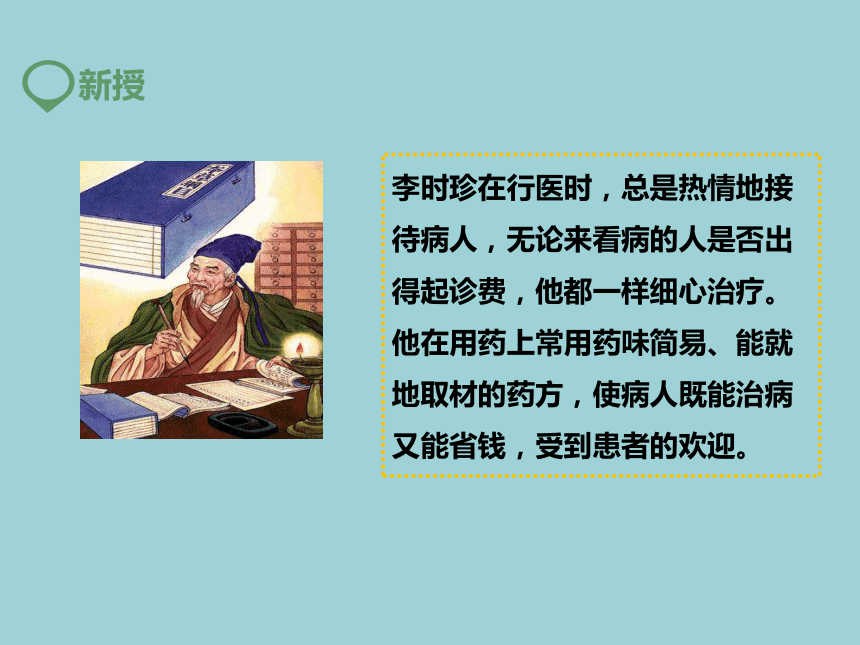 新授

李时珍在行医时，总是热情地接待病人，无论来看病的人是否出得起诊费，他都一样细心治疗。他在用药上常用药味简易、能就地取材的药方，使病人既能治病又能省钱，受到患者的欢迎。